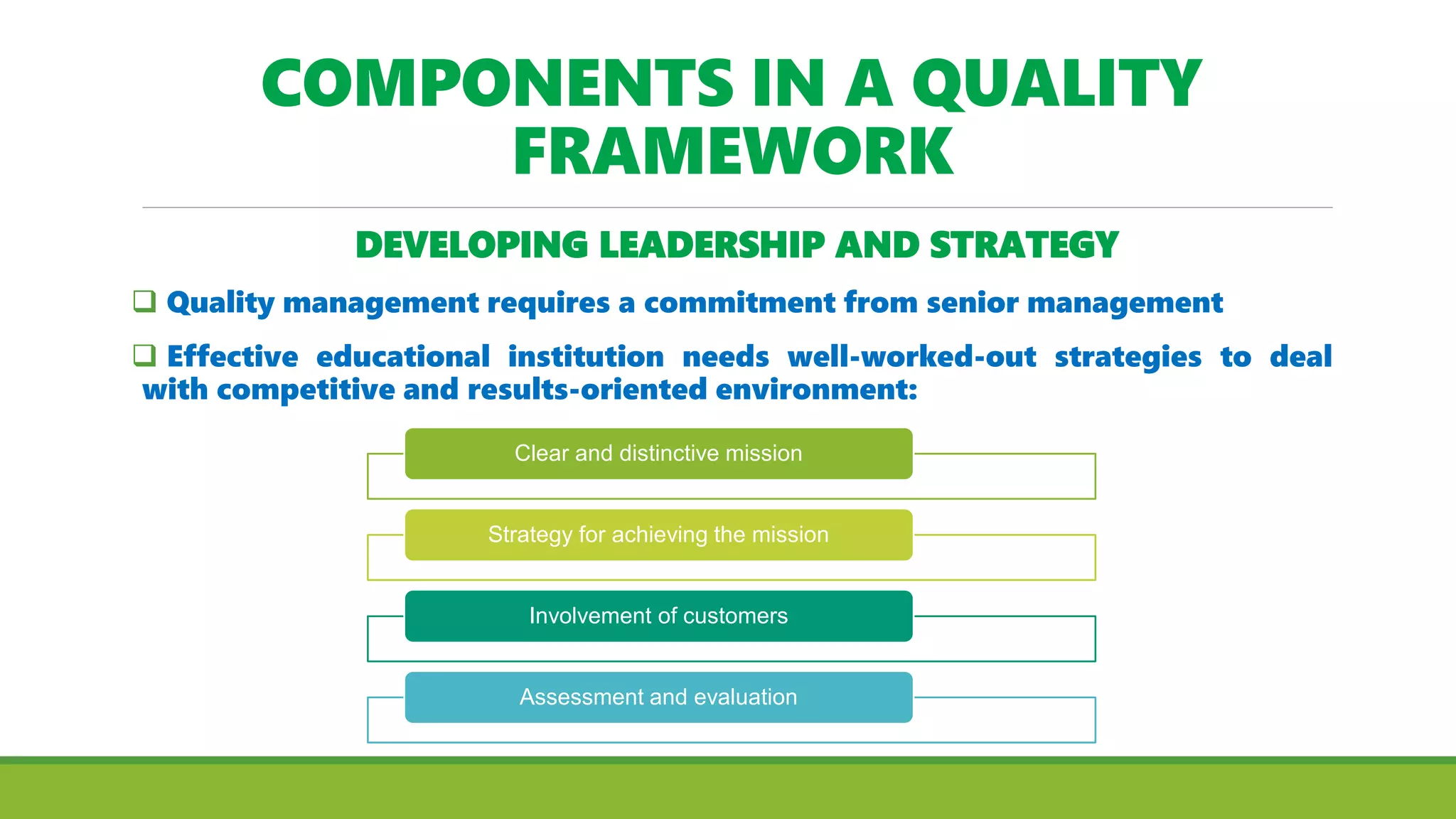 COMPONENTS IN A QUALITY FRAMEWORK

DEVELOPING LEADERSHIP AND STRATEGY

❑ Quality management requires a commitment from senior management

❑ Effective educational institution needs well-worked-out strategies to deal with competitive and results-oriented environment:

Clear and distinctive mission

Strategy for achieving the mission

Involvement of customers

Assessment and evaluation